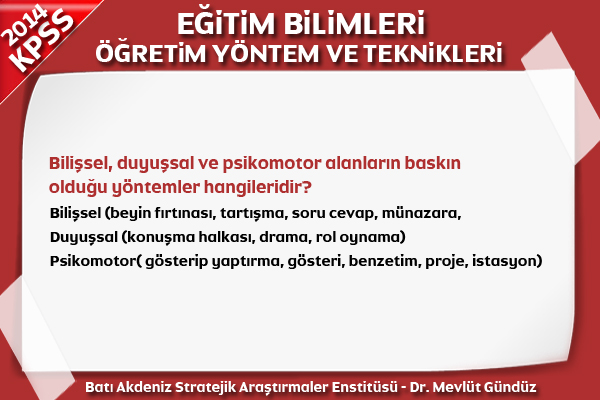 2014 KPSS

EĞİTİM BİLİMLERİ
ÖĞRETİM YÖNTEM VE TEKNİKLERİ

Bilişsel, duyuşsal ve psikomotor alanların baskın olduğu yöntemler hangileridir?

Bilişsel (beyin fırtınası, tartışma, soru cevap, münazara,
Duyuşsal (konuşma halkası, drama, rol oynama)
Psikomotor( gösterip yaptırma, gösteri, benzetim, proje, istasyon)

Batı Akdeniz Stratejik Araştırmaler Enstitüsü - Dr. Mevlüt Gündüz